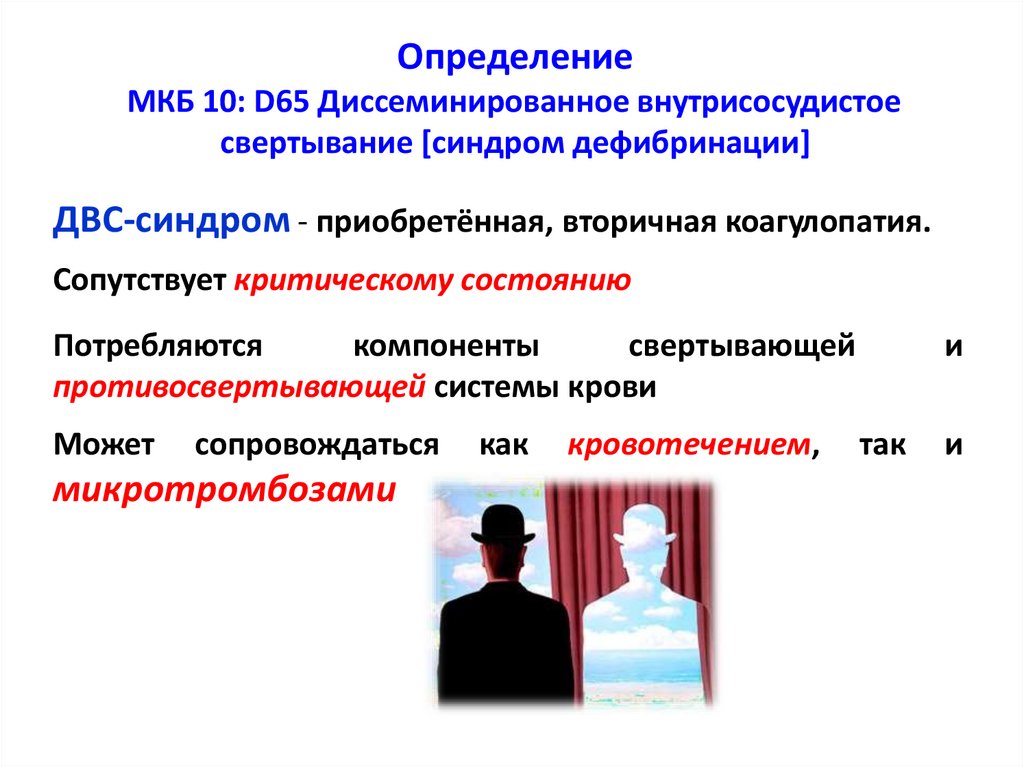 Определение
МКБ 10: D65 Диссеминированное внутрисосудистое свертывание [синдром дефибринации]

ДВС-синдром - приобретённая, вторичная коагулопатия.

Сопутствует критическому состоянию

Потребляются компоненты свертывающей и противосвертывающей системы крови

Может сопровождаться как кровотечением, так и микротромбозами